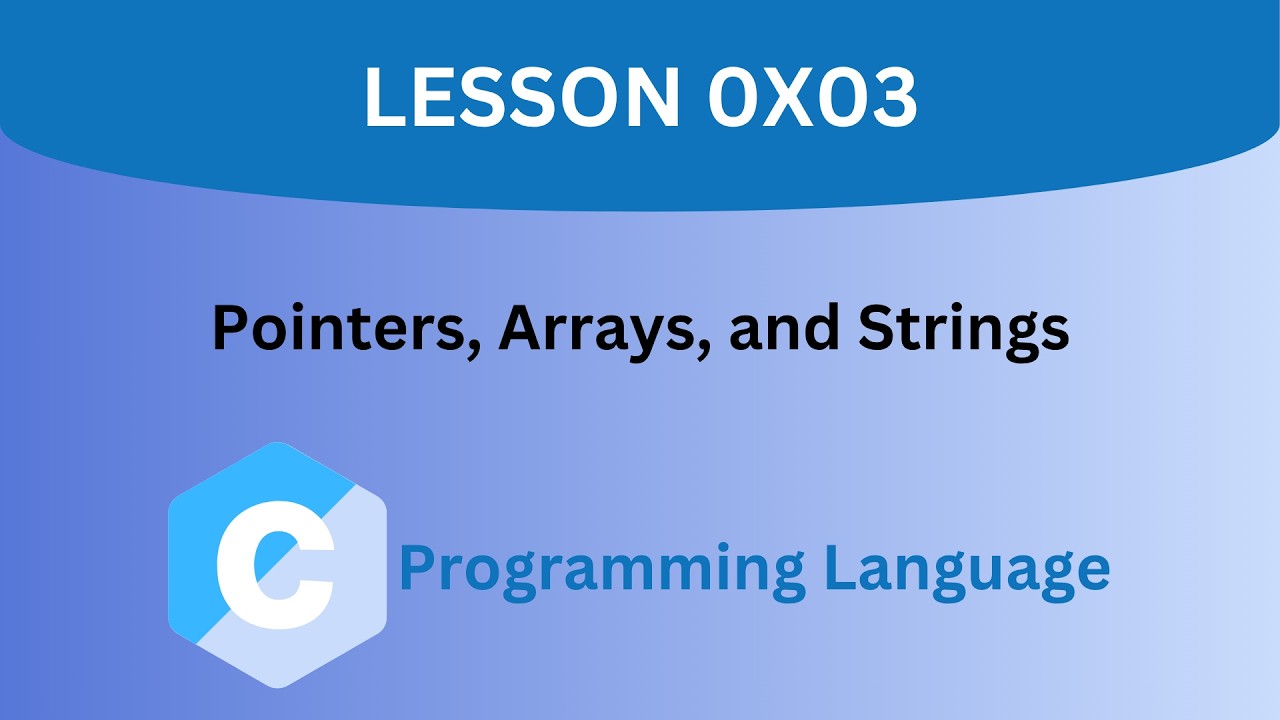 LESSON 0X03

Pointers, Arrays, and Strings

C Programming Language